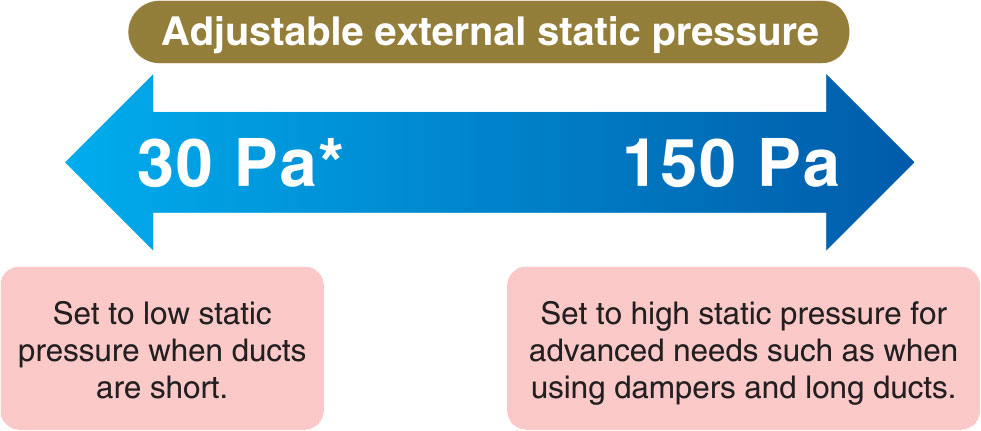 Adjustable external static pressure

30 Pa*

150 Pa

Set to low static pressure when ducts are short.

Set to high static pressure for advanced needs such as when using dampers and long ducts.